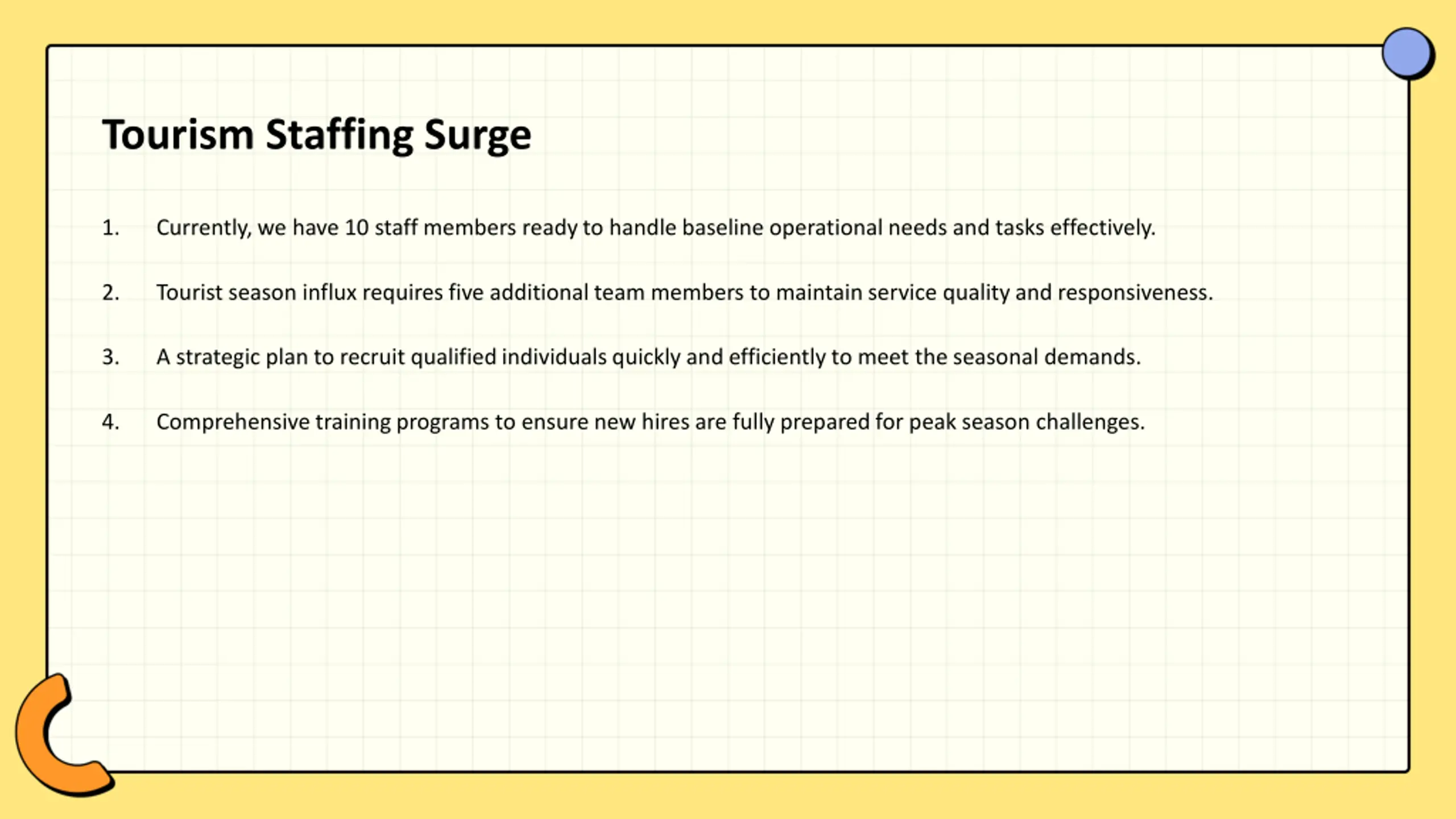 Tourism Staffing Surge

1. Currently, we have 10 staff members ready to handle baseline operational needs and tasks effectively.

2. Tourist season influx requires five additional team members to maintain service quality and responsiveness.

3. A strategic plan to recruit qualified individuals quickly and efficiently to meet the seasonal demands.

4. Comprehensive training programs to ensure new hires are fully prepared for peak season challenges.